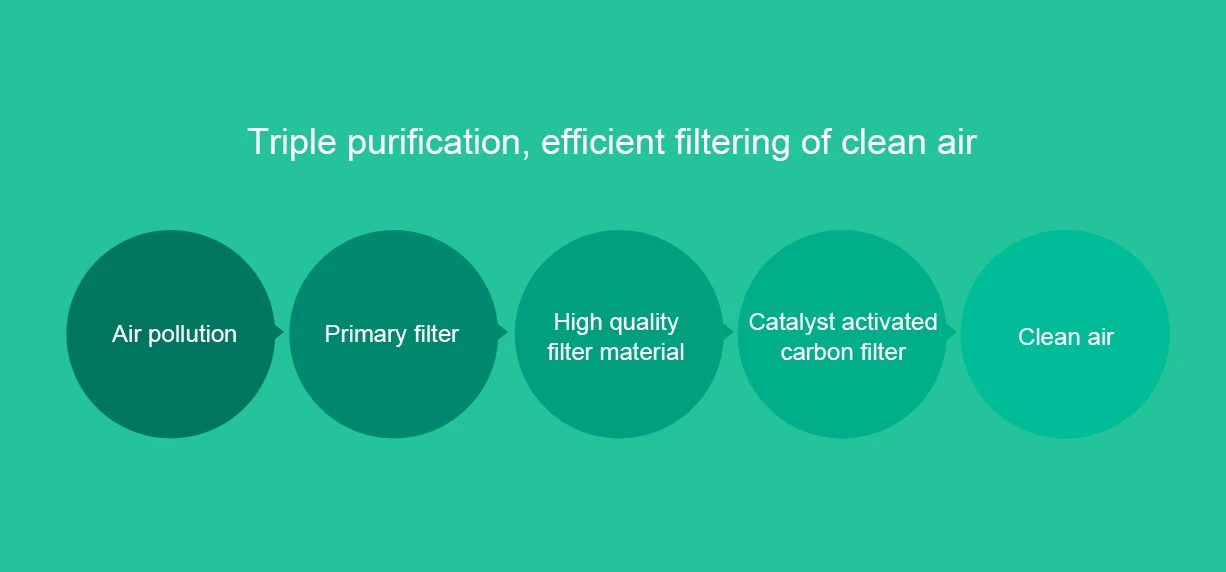 Triple purification, efficient filtering of clean air

Air pollution

Primary filter

High quality filter material

Catalyst activated carbon filter

Clean air